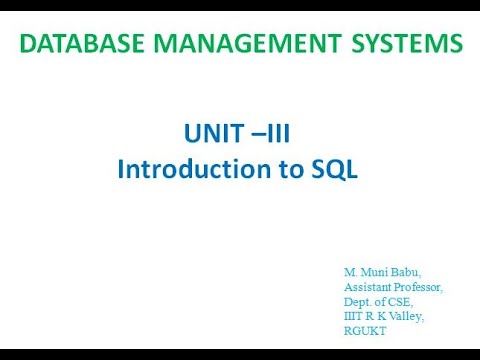 DATABASE MANAGEMENT SYSTEMS

UNIT –III
Introduction to SQL

M. Muni Babu,
Assistant Professor,
Dept. of CSE,
IIIT R K Valley,
RGUKT